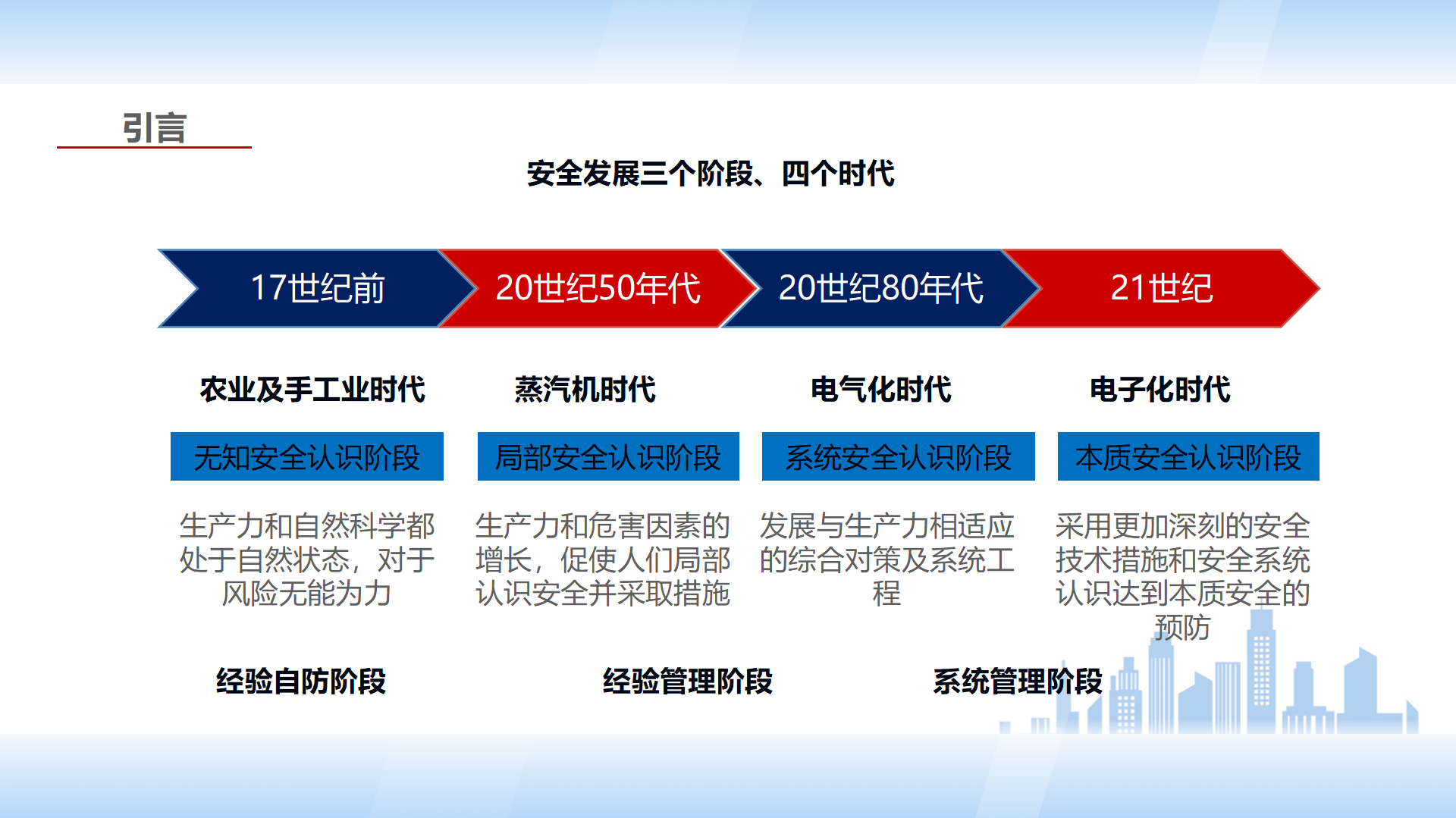 引言

安全发展三个阶段、四个时代

17世纪前

20世纪50年代

20世纪80年代

21世纪

农业及手工业时代

蒸汽机时代

电气化时代

电子化时代

无知安全认识阶段

局部安全认识阶段

系统安全认识阶段

本质安全认识阶段

生产力和自然科学都处于自然状态，对于风险无能为力

生产力和危害因素的增长，促使人们局部认识安全并采取措施

发展与生产力相适应的综合对策及系统工程

采用更加深刻的安全技术措施和安全系统认识达到本质安全的预防

经验自防阶段

经验管理阶段

系统管理阶段